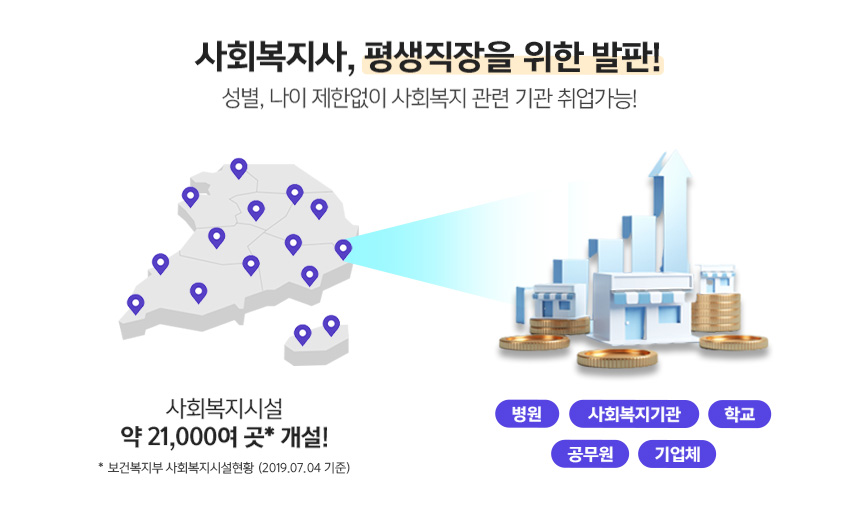 사회복지사, 평생직장을 위한 발판!
성별, 나이 제한없이 사회복지 관련 기관 취업가능!

사회복지시설
약 21,000여 곳* 개설!
* 보건복지부 사회복지시설현황 (2019.07.04 기준)

병원
사회복지기관
학교
공무원
기업체